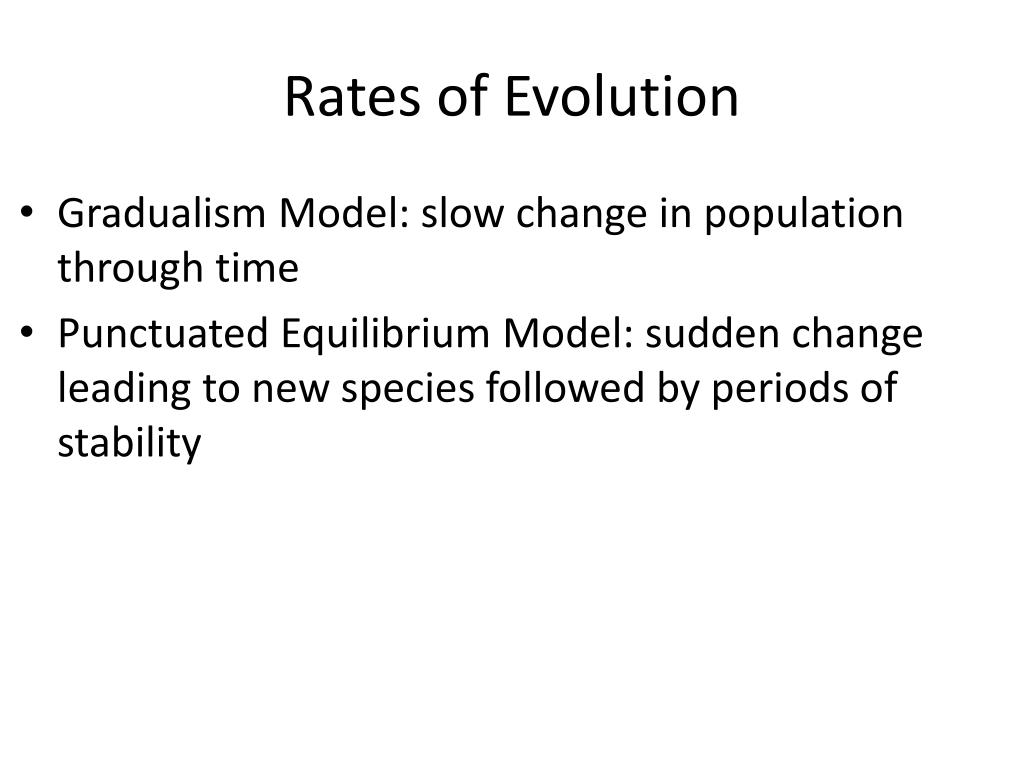 Rates of Evolution

• Gradualism Model: slow change in population through time
• Punctuated Equilibrium Model: sudden change leading to new species followed by periods of stability